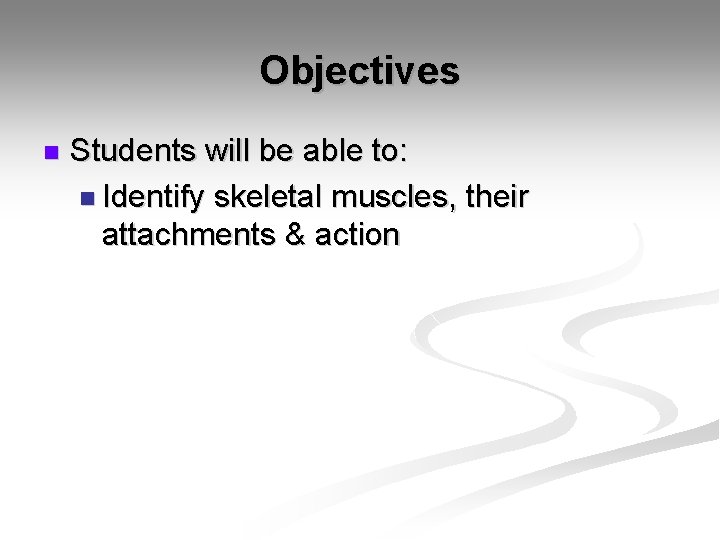 Objectives

Students will be able to:

Identify skeletal muscles, their attachments & action